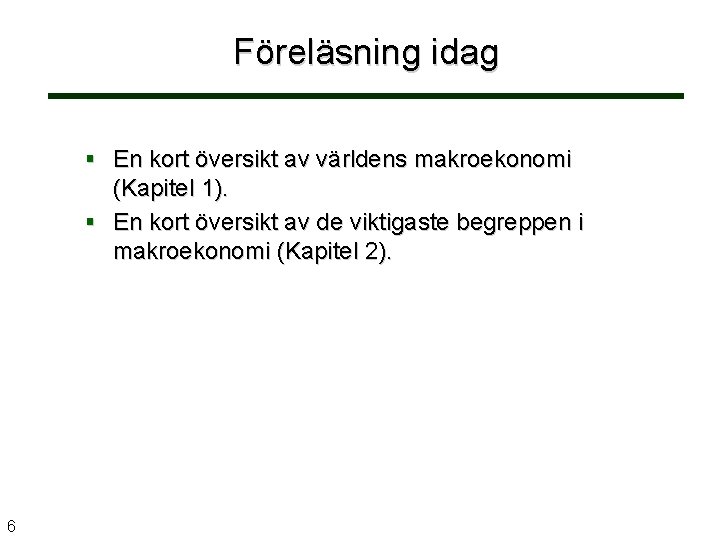 Föreläsning idag

- En kort översikt av världens makroekonomi (Kapitel 1).
- En kort översikt av de viktigaste begreppen i makroekonomi (Kapitel 2).

6